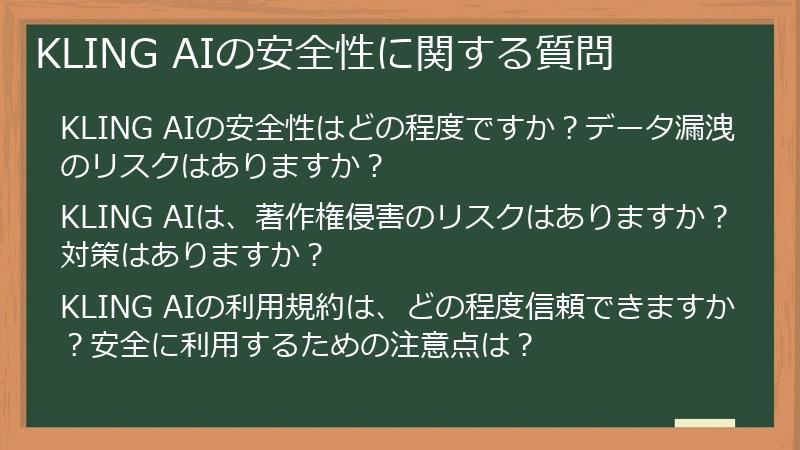 KLING AIの安全性に関する質問

KLING AIの安全性はどの程度ですか？データ漏洩のリスクはありますか？

KLING AIは、著作権侵害のリスクはありますか？対策はありますか？

KLING AIの利用規約は、どの程度信頼できますか？安全に利用するための注意点は？